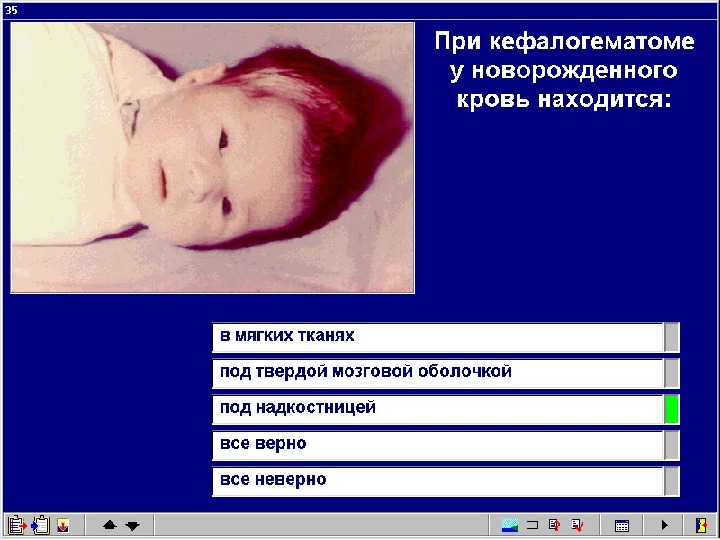 35

При кефалогематоме у новорожденного кровь находится:

в мягких тканях

под твердой мозговой оболочкой

под надкостницей

все верно

все неверно